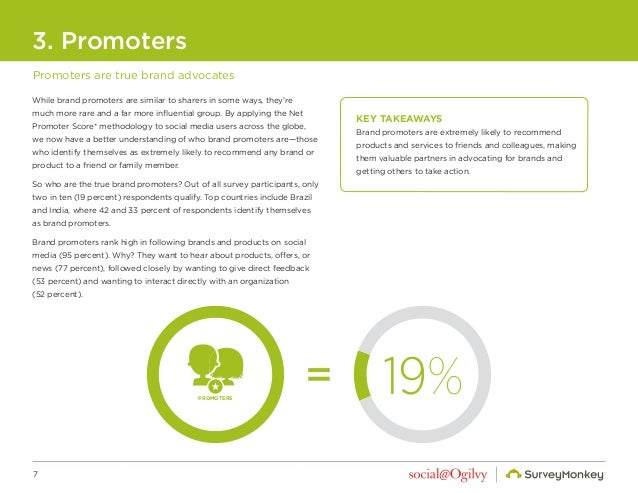 3. Promoters

Promoters are true brand advocates

While brand promoters are similar to sharers in some ways, they're much more rare and a far more influential group. By applying the Net Promoter Score* methodology to social media users across the globe, we now have a better understanding of who brand promoters are—those who identify themselves as extremely likely to recommend any brand or product to a friend or family member.

So who are the true brand promoters? Out of all survey participants, only two in ten (19 percent) respondents qualify. Top countries include Brazil and India, where 42 and 33 percent of respondents identify themselves as brand promoters.

Brand promoters rank high in following brands and products on social media (95 percent). Why? They want to hear about products, offers, or news (77 percent), followed closely by wanting to give direct feedback (53 percent) and wanting to interact directly with an organization (52 percent).

KEY TAKEAWAYS
Brand promoters are extremely likely to recommend products and services to friends and colleagues, making them valuable partners in advocating for brands and getting others to take action.

PROMOTERS

=

19%

7

social@Ogilvy | SurveyMonkey